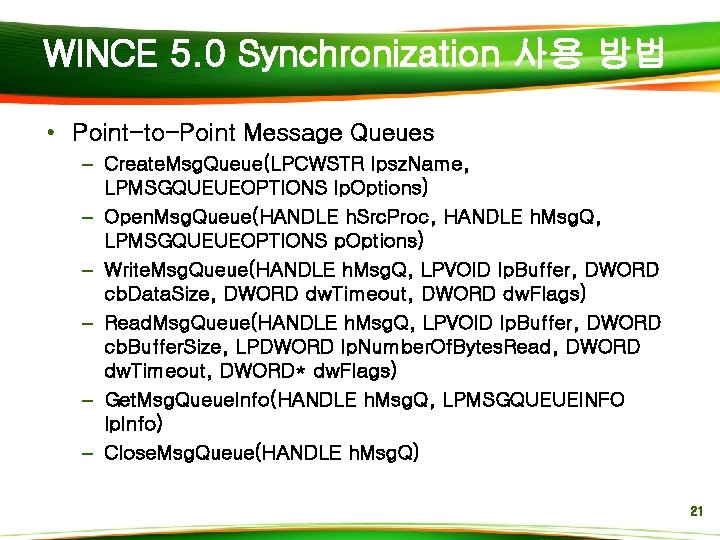 WINCE 5.0 Synchronization 사용 방법

• Point-to-Point Message Queues
– CreateMsgQueue(LPCWSTR lpszName, LPMSGQUEUEOPTIONS lpOptions)
– OpenMsgQueue(HANDLE hSrcProc, HANDLE hMsgQ, LPMSGQUEUEOPTIONS pOptions)
– WriteMsgQueue(HANDLE hMsgQ, LPVOID lpBuffer, DWORD cbDataSize, DWORD dwTimeout, DWORD dwFlags)
– ReadMsgQueue(HANDLE hMsgQ, LPVOID lpBuffer, DWORD cbBufferSize, LPDWORD lpNumberOfBytesRead, DWORD dwTimeout, DWORD* dwFlags)
– GetMsgQueueInfo(HANDLE hMsgQ, LPMSGQUEUEINFO lpInfo)
– CloseMsgQueue(HANDLE hMsgQ)

21